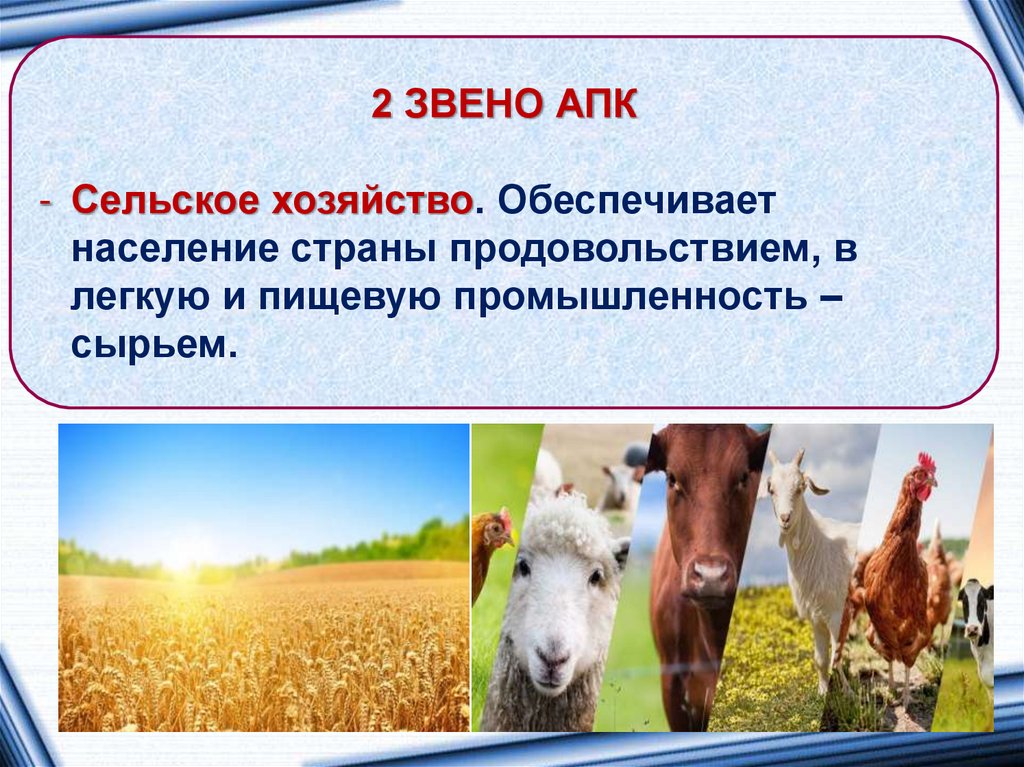 2 ЗВЕНО АПК

- Сельское хозяйство. Обеспечивает население страны продовольствием, в легкую и пищевую промышленность – сырьем.